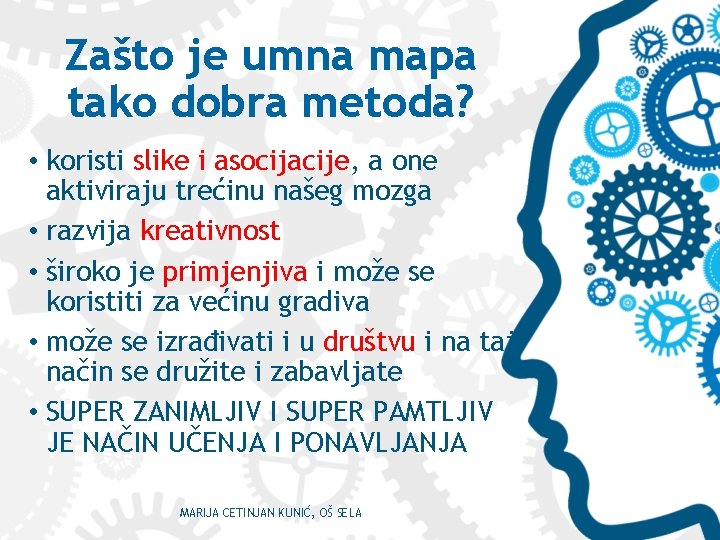 Zašto je umna mapa tako dobra metoda?

• koristi slike i asocijacije, a one aktiviraju trećinu našeg mozga
• razvija kreativnost
• široko je primjenjiva i može se koristiti za većinu gradiva
• može se izrađivati i u društvu i na taj način se družite i zabavljate
• SUPER ZANIMLJIV I SUPER PAMTLJIV JE NAČIN UČENJA I PONAVLJANJA

MARIJA CETINJAN KUNIĆ, OŠ SELA